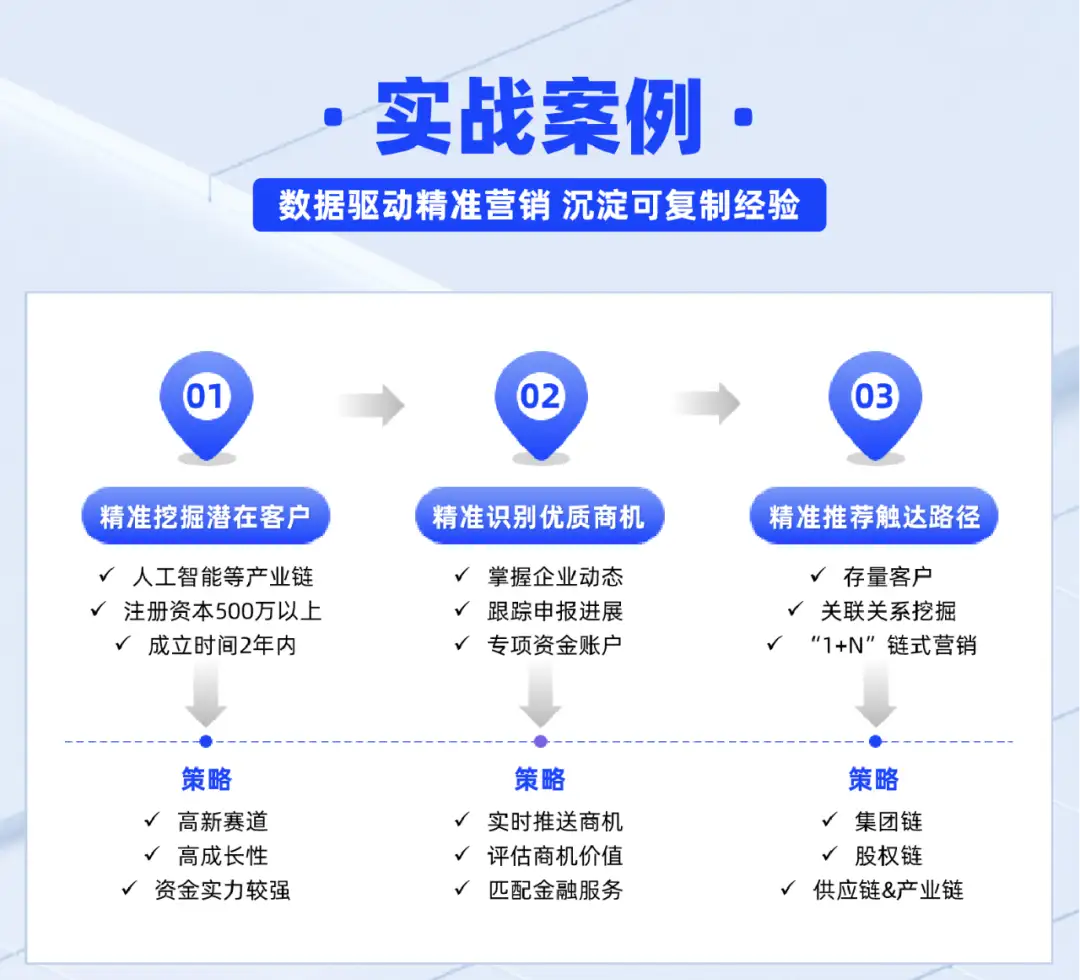 · 实战案例 ·

数据驱动精准营销 沉淀可复制经验

01

精准挖掘潜在客户

✓ 人工智能等产业链
✓ 注册资本500万以上
✓ 成立时间2年内

策略

✓ 高新赛道
✓ 高成长性
✓ 资金实力较强

02

精准识别优质商机

✓ 掌握企业动态
✓ 跟踪申报进展
✓ 专项资金账户

策略

✓ 实时推送商机
✓ 评估商机价值
✓ 匹配金融服务

03

精准推荐触达路径

✓ 存量客户
✓ 关联关系挖掘
✓ “1+N”链式营销

策略

✓ 集团链
✓ 股权链
✓ 供应链&产业链